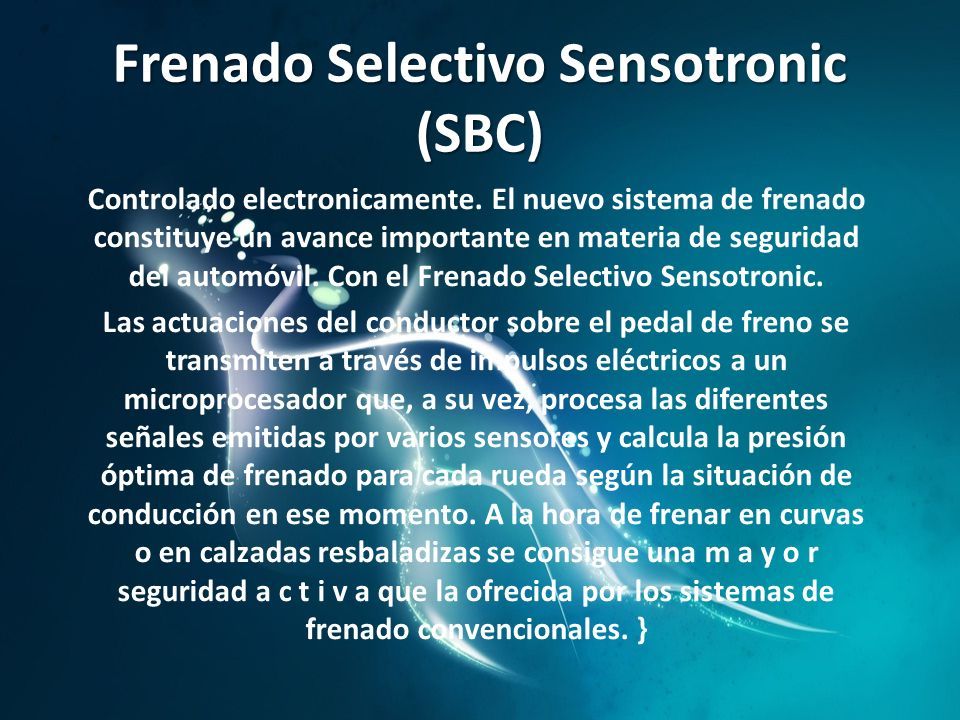 Frenado Selectivo Sensotronic (SBC)

Controlado electronicamente. El nuevo sistema de frenado constituye un avance importante en materia de seguridad del automóvil. Con el Frenado Selectivo Sensotronic.

Las actuaciones del conductor sobre el pedal de freno se transmiten a través de impulsos eléctricos a un microprocesador que, a su vez, procesa las diferentes señales emitidas por varios sensores y calcula la presión óptima de frenado para cada rueda según la situación de conducción en ese momento. A la hora de frenar en curvas o en calzadas resbaladizas se consigue una m a y o r seguridad a c t i v a que la ofrecida por los sistemas de frenado convencionales. }